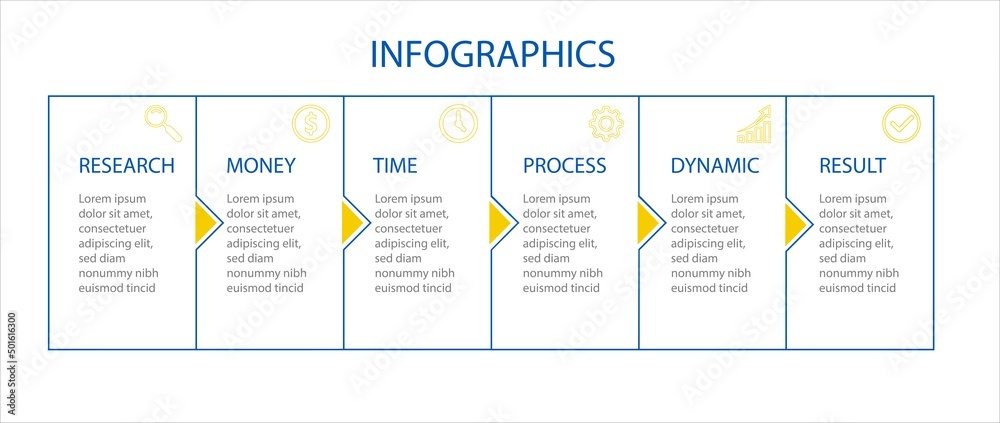 INFOGRAPHICS

RESEARCH

Lorem ipsum dolor sit amet, consectetuer adipiscing elit, sed diam nonummy nibh euismod tincid

MONEY

Lorem ipsum dolor sit amet, consectetuer adipiscing elit, sed diam nonummy nibh euismod tincid

TIME

Lorem ipsum dolor sit amet, consectetuer adipiscing elit, sed diam nonummy nibh euismod tincid

PROCESS

Lorem ipsum dolor sit amet, consectetuer adipiscing elit, sed diam nonummy nibh euismod tincid

DYNAMIC

Lorem ipsum dolor sit amet, consectetuer adipiscing elit, sed diam nonummy nibh euismod tincid

RESULT

Lorem ipsum dolor sit amet, consectetuer adipiscing elit, sed diam nonummy nibh euismod tincid

501616300